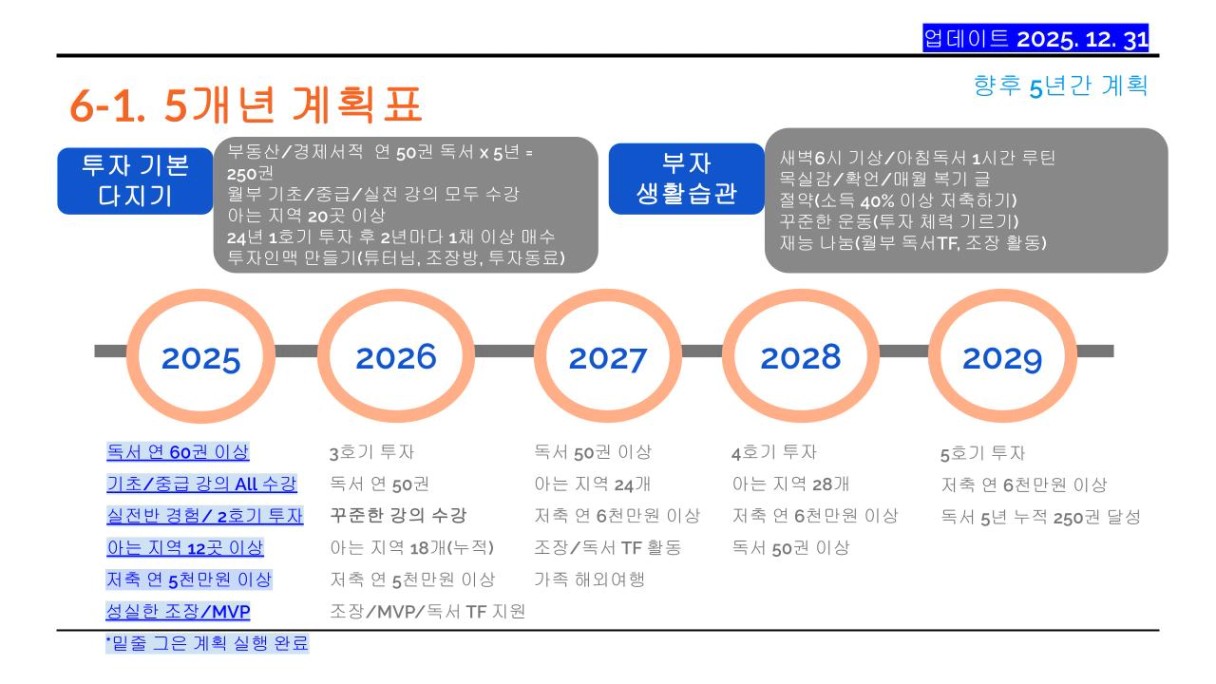 업데이트 2025. 12. 31

6-1. 5개년 계획표

향후 5년간 계획

투자 기본 다지기

부동산/경제서적 연 50권 독서 x 5년 = 250권
월부 기초/중급/실전 강의 모두 수강
아는 지역 20곳 이상
24년 1호기 투자 후 2년마다 1채 이상 매수
투자인맥 만들기(튜터님, 조장방, 투자동료)

부자 생활습관

새벽6시 기상/아침독서 1시간 루틴
목실감/확언/매월 복기 글
절약(소득 40% 이상 저축하기)
꾸준한 운동(투자 체력 기르기)
재능 나눔(월부 독서TF, 조장 활동)

2025

2026

2027

2028

2029

독서 연 60권 이상
기초/중급 강의 All 수강
실전반 경험/ 2호기 투자
아는 지역 12곳 이상
저축 연 5천만원 이상
성실한 조장/MVP

3호기 투자
독서 연 50권
꾸준한 강의 수강
아는 지역 18개(누적)
저축 연 5천만원 이상
조장/MVP/독서 TF 지원

독서 50권 이상
아는 지역 24개
저축 연 6천만원 이상
조장/독서 TF 활동
가족 해외여행

4호기 투자
아는 지역 28개
저축 연 6천만원 이상
독서 50권 이상

5호기 투자
저축 연 6천만원 이상
독서 5년 누적 250권 달성

*밑줄 그은 계획 실행 완료